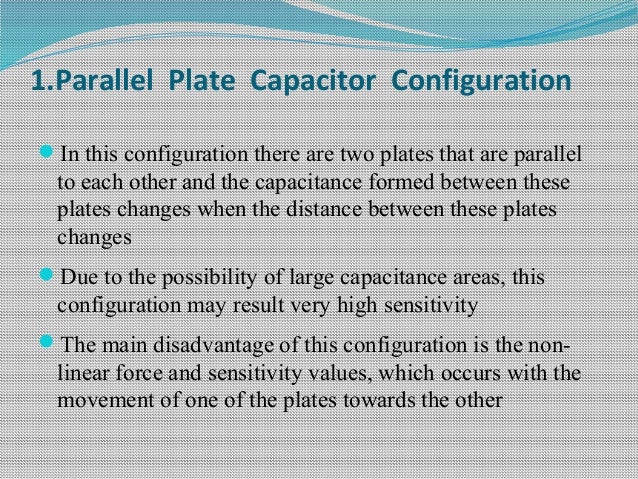 1.Parallel Plate Capacitor Configuration

In this configuration there are two plates that are parallel to each other and the capacitance formed between these plates changes when the distance between these plates changes

Due to the possibility of large capacitance areas, this configuration may result very high sensitivity

The main disadvantage of this configuration is the non-linear force and sensitivity values, which occurs with the movement of one of the plates towards the other